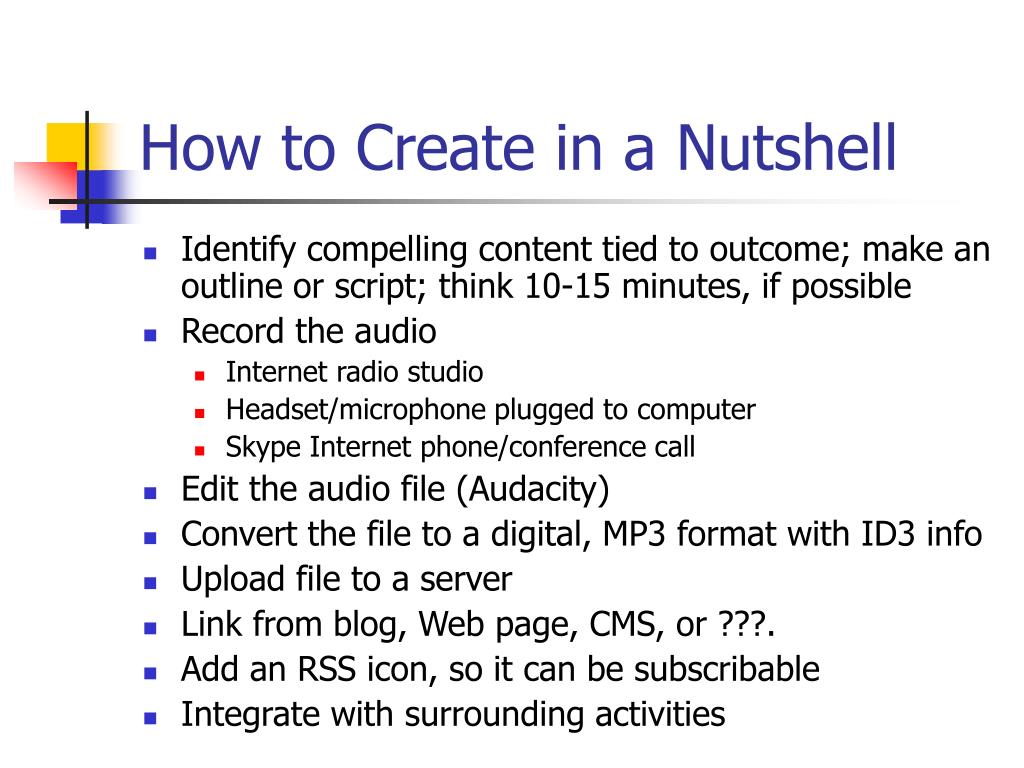 How to Create in a Nutshell

- Identify compelling content tied to outcome; make an outline or script; think 10-15 minutes, if possible
- Record the audio
  - Internet radio studio
  - Headset/microphone plugged to computer
  - Skype Internet phone/conference call
- Edit the audio file (Audacity)
- Convert the file to a digital, MP3 format with ID3 info
- Upload file to a server
- Link from blog, Web page, CMS, or ???.
- Add an RSS icon, so it can be subscribable
- Integrate with surrounding activities